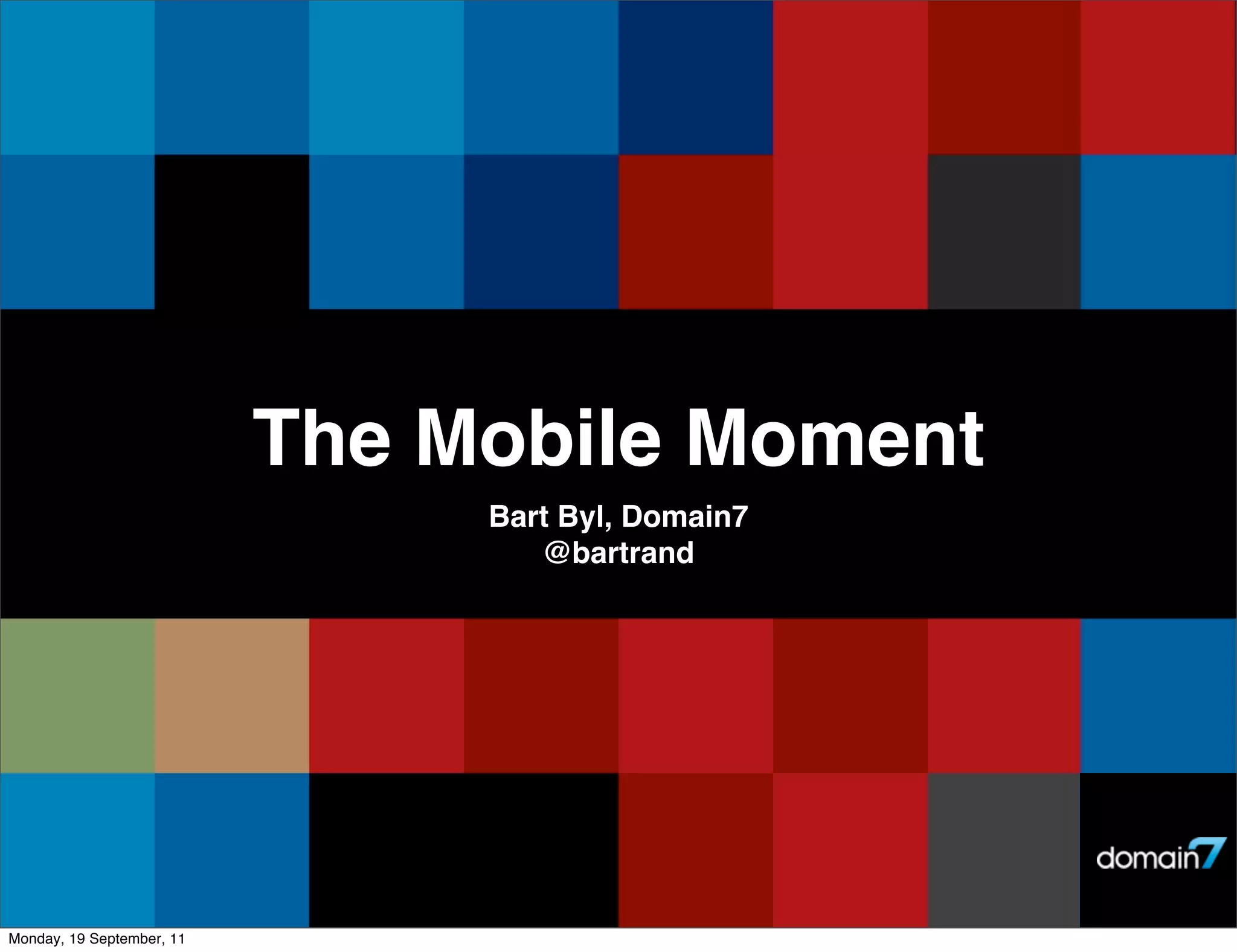 The Mobile Moment

Bart Byl, Domain7
@bartrand

domain7

Monday, 19 September, 11